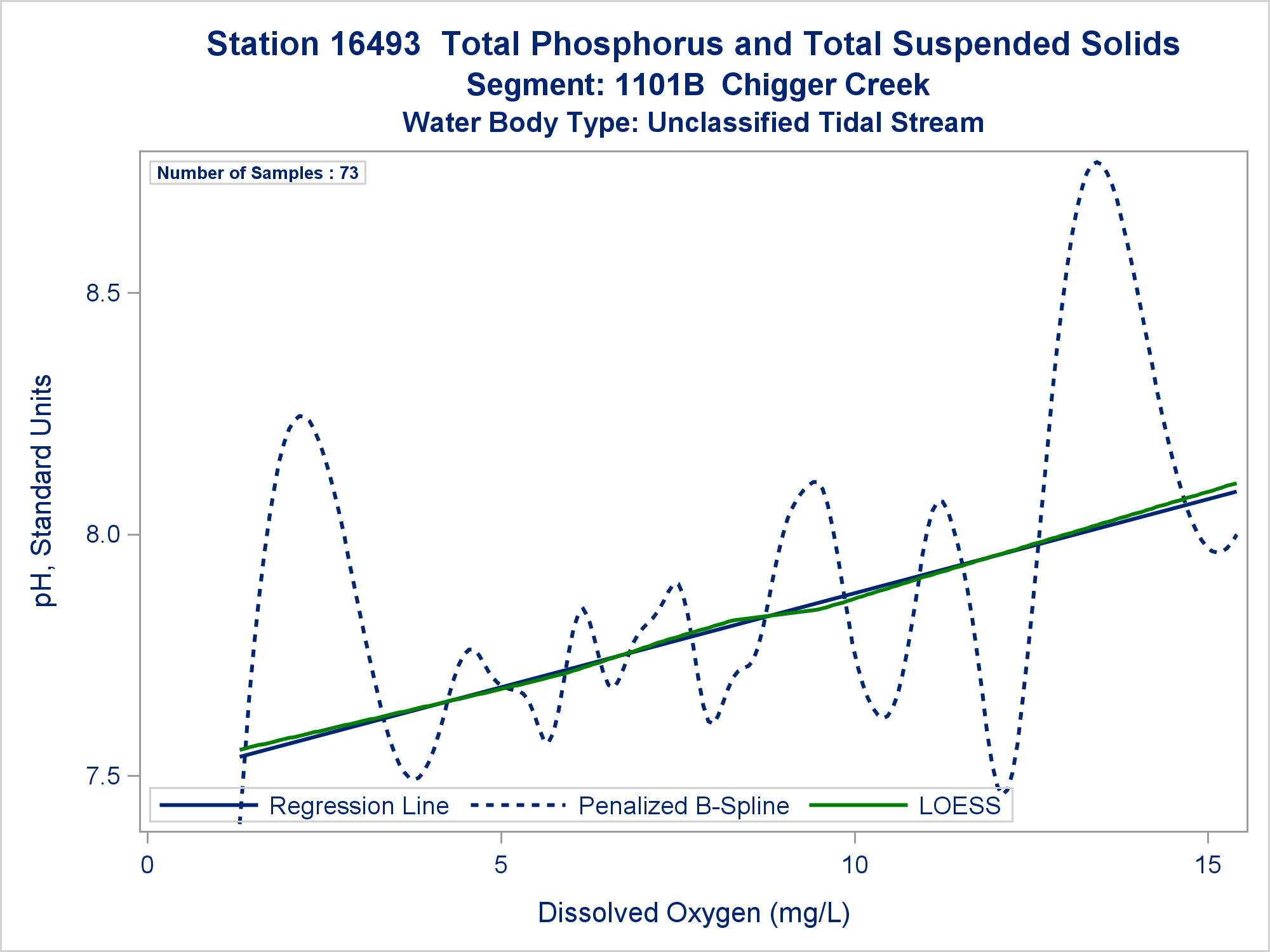 Station 16493  Total Phosphorus and Total Suspended Solids
Segment: 1101B  Chigger Creek
Water Body Type: Unclassified Tidal Stream

Number of Samples : 73

pH, Standard Units

8.5
8.0
7.5

Regression Line
Penalized B-Spline
LOESS

0
5
10
15

Dissolved Oxygen (mg/L)